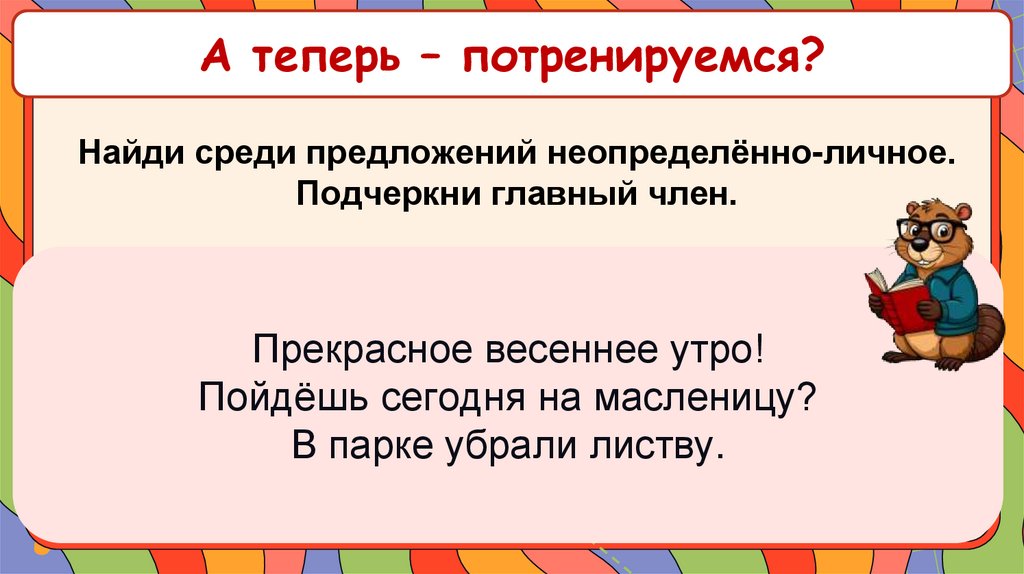 А теперь – потренируемся?

Найди среди предложений неопределённо-личное.
Подчеркни главный член.

Прекрасное весеннее утро!
Пойдёшь сегодня на масленицу?
В парке убрали листву.